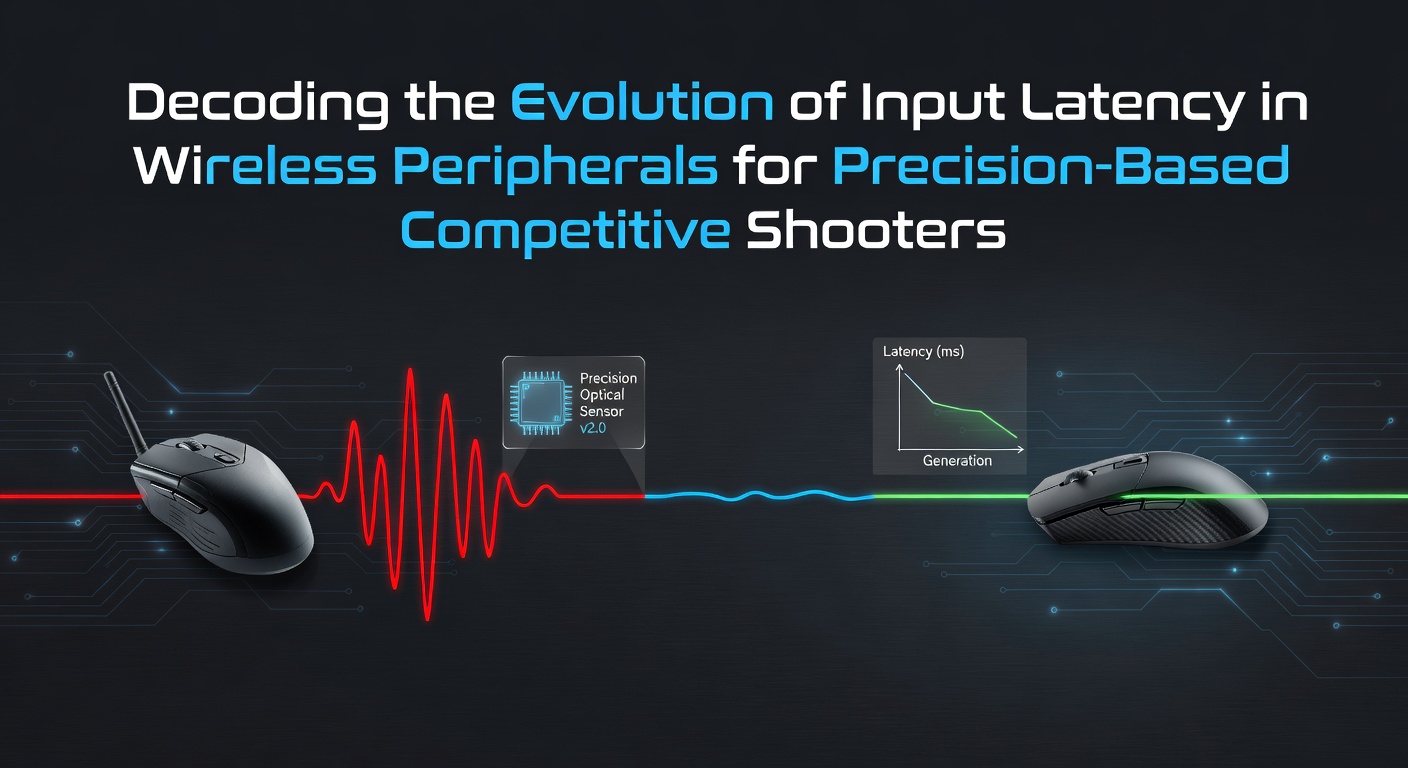 Decoding the Evolution of Input Latency in Wireless Peripherals for Precision-Based Competitive Shooters

Precision Optical Sensor v2.0

Latency (ms)

Generation